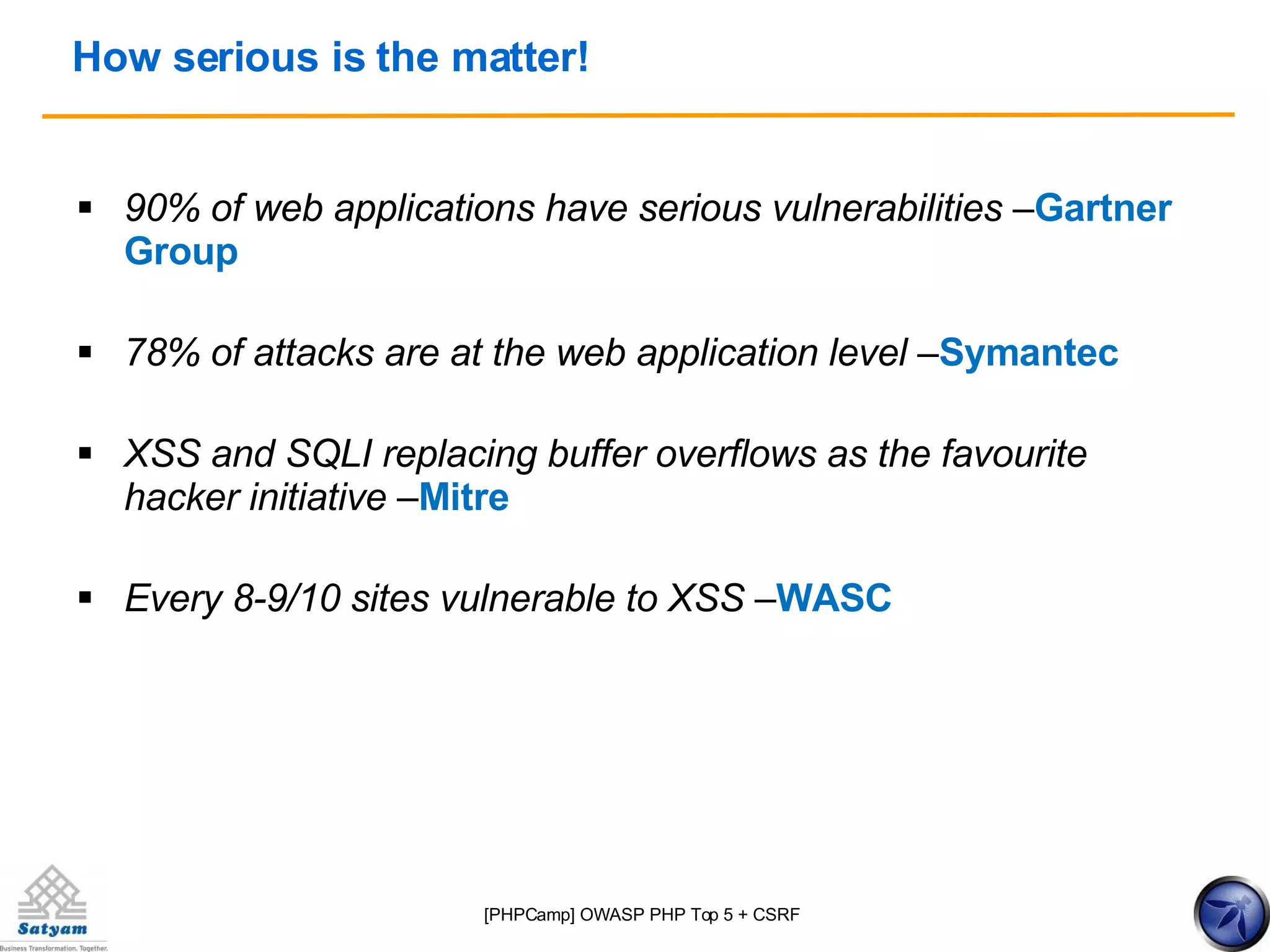 How serious is the matter!

▪ 90% of web applications have serious vulnerabilities –Gartner Group

▪ 78% of attacks are at the web application level –Symantec

▪ XSS and SQLI replacing buffer overflows as the favourite hacker initiative –Mitre

▪ Every 8-9/10 sites vulnerable to XSS –WASC

Satyam
Business Transformation. Together.

[PHPCamp] OWASP PHP Top 5 + CSRF